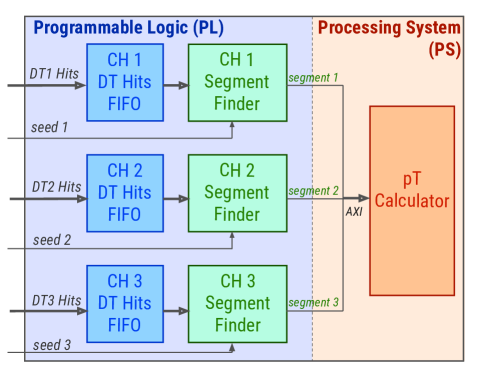 Programmable Logic (PL)

Processing System (PS)

DT1 Hits

CH 1 DT Hits FIFO

CH 1 Segment Finder

segment 1

seed 1

DT2 Hits

CH 2 DT Hits FIFO

CH 2 Segment Finder

segment 2

AXI

pT Calculator

seed 2

DT3 Hits

CH 3 DT Hits FIFO

CH 3 Segment Finder

segment 3

seed 3